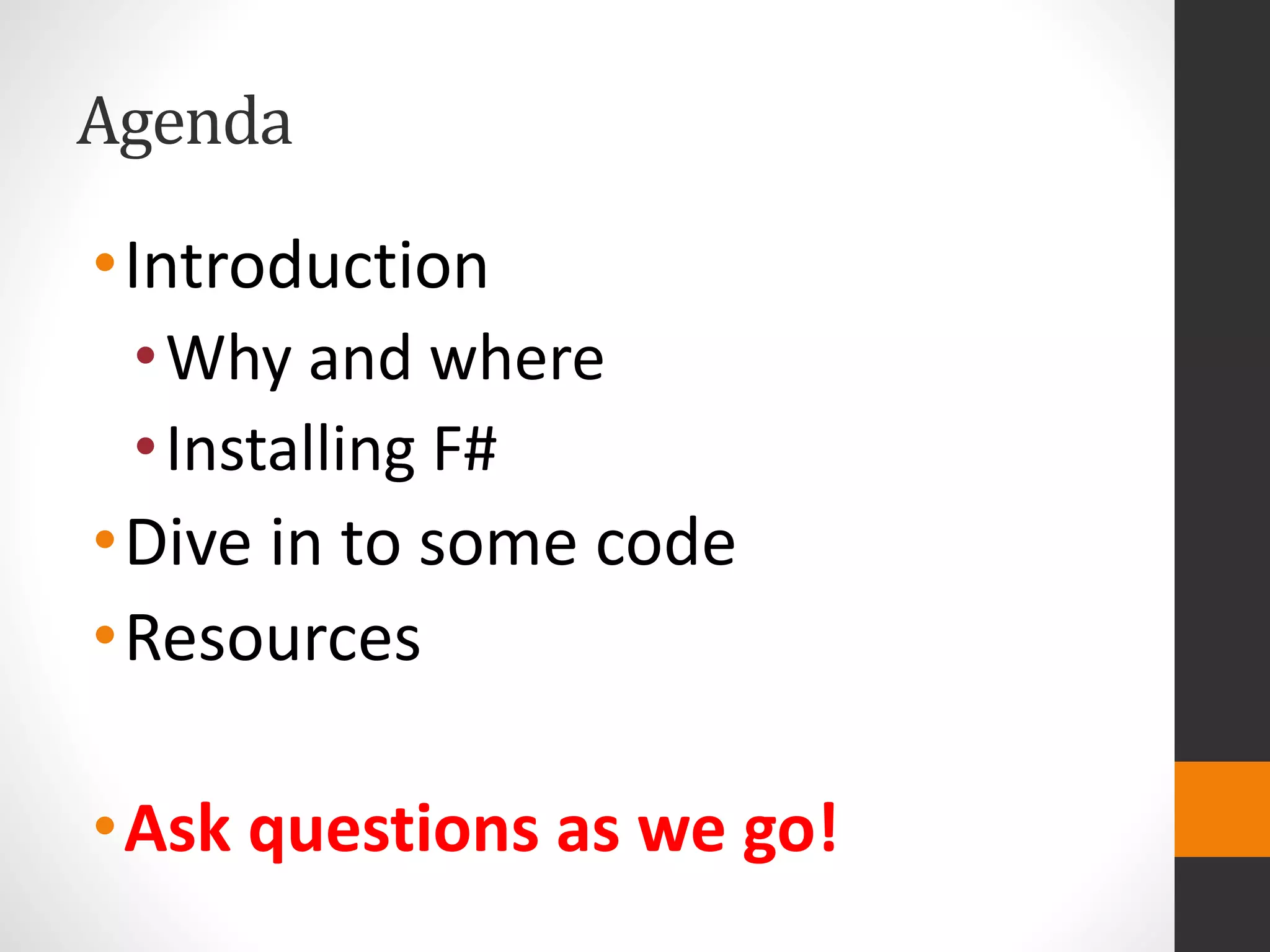 Agenda

• Introduction
  • Why and where
  • Installing F#
• Dive in to some code
• Resources

• Ask questions as we go!